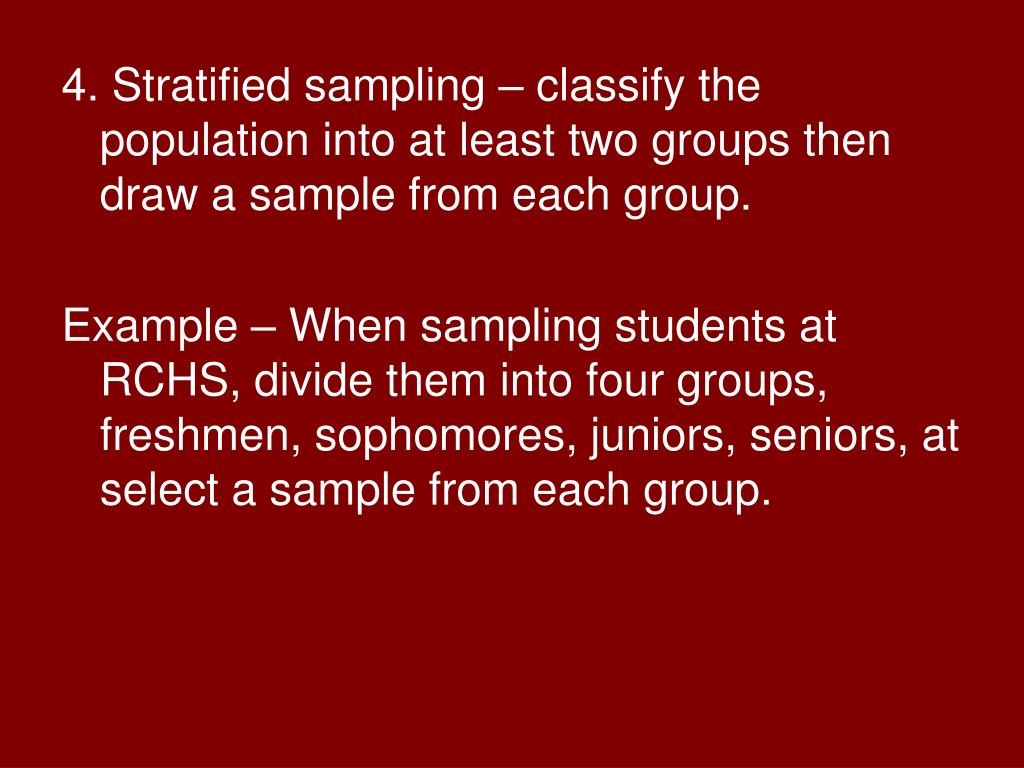 4. Stratified sampling – classify the population into at least two groups then draw a sample from each group.

Example – When sampling students at RCHS, divide them into four groups, freshmen, sophomores, juniors, seniors, at select a sample from each group.